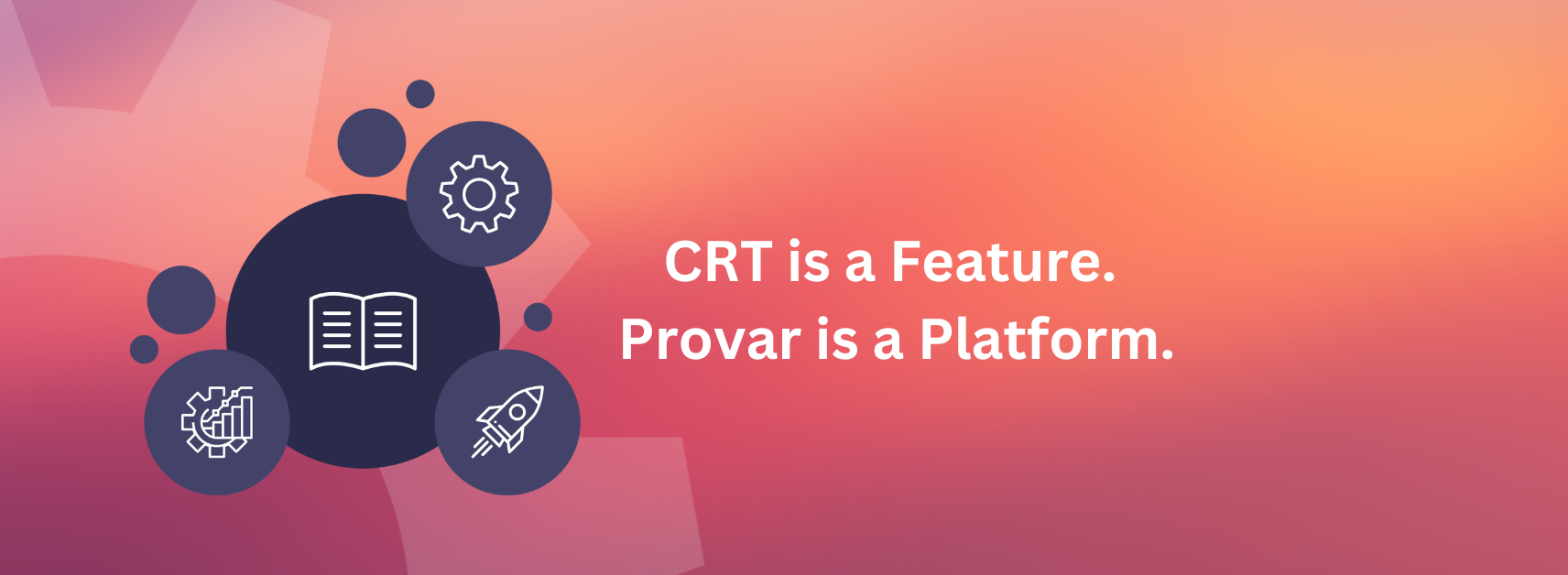 CRT is a Feature.
Provar is a Platform.